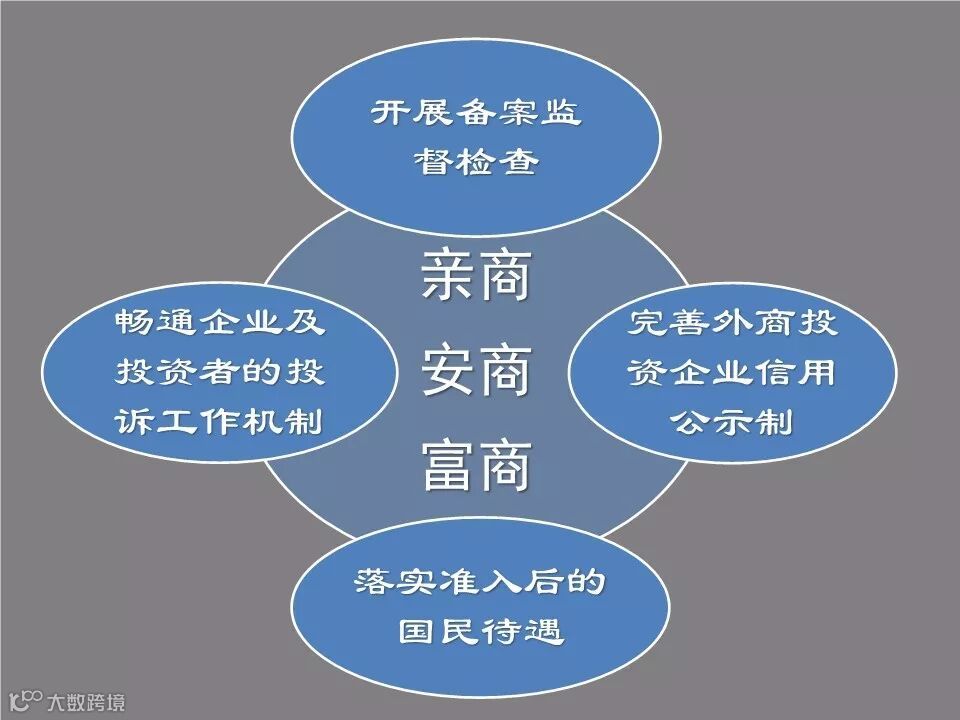 开展备案监督检查

畅通企业及投资者的投诉工作机制

亲商
安商
富商

完善外商投资企业信用公示制

落实准入后的国民待遇

大数跨境